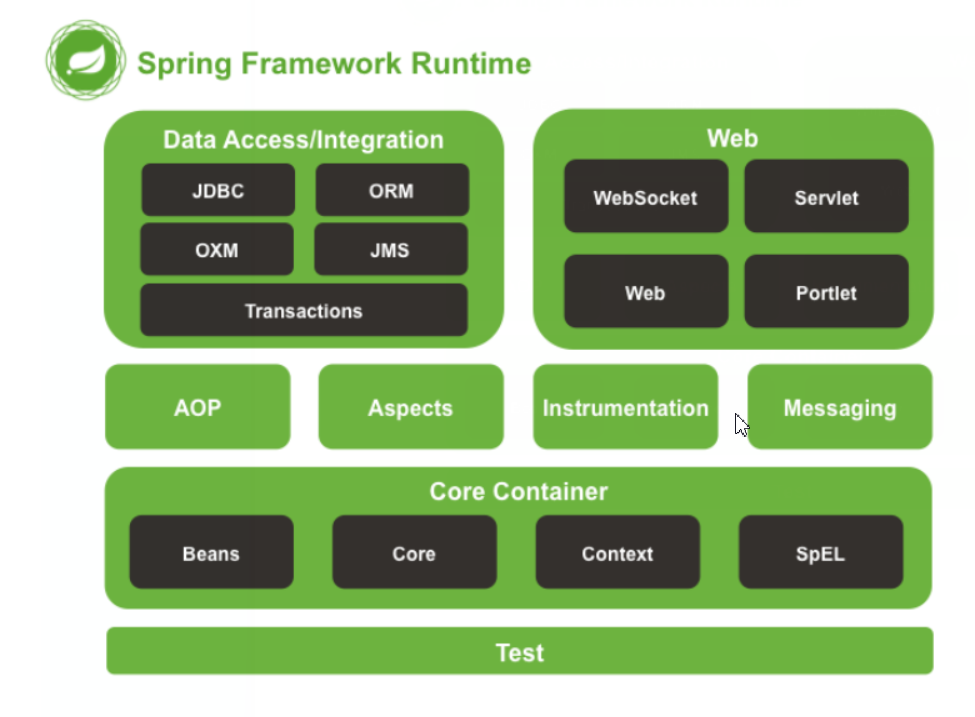 Spring Framework Runtime

Data Access/Integration

JDBC

ORM

OXM

JMS

Transactions

Web

WebSocket

Servlet

Web

Portlet

AOP

Aspects

Instrumentation

Messaging

Core Container

Beans

Core

Context

SpEL

Test